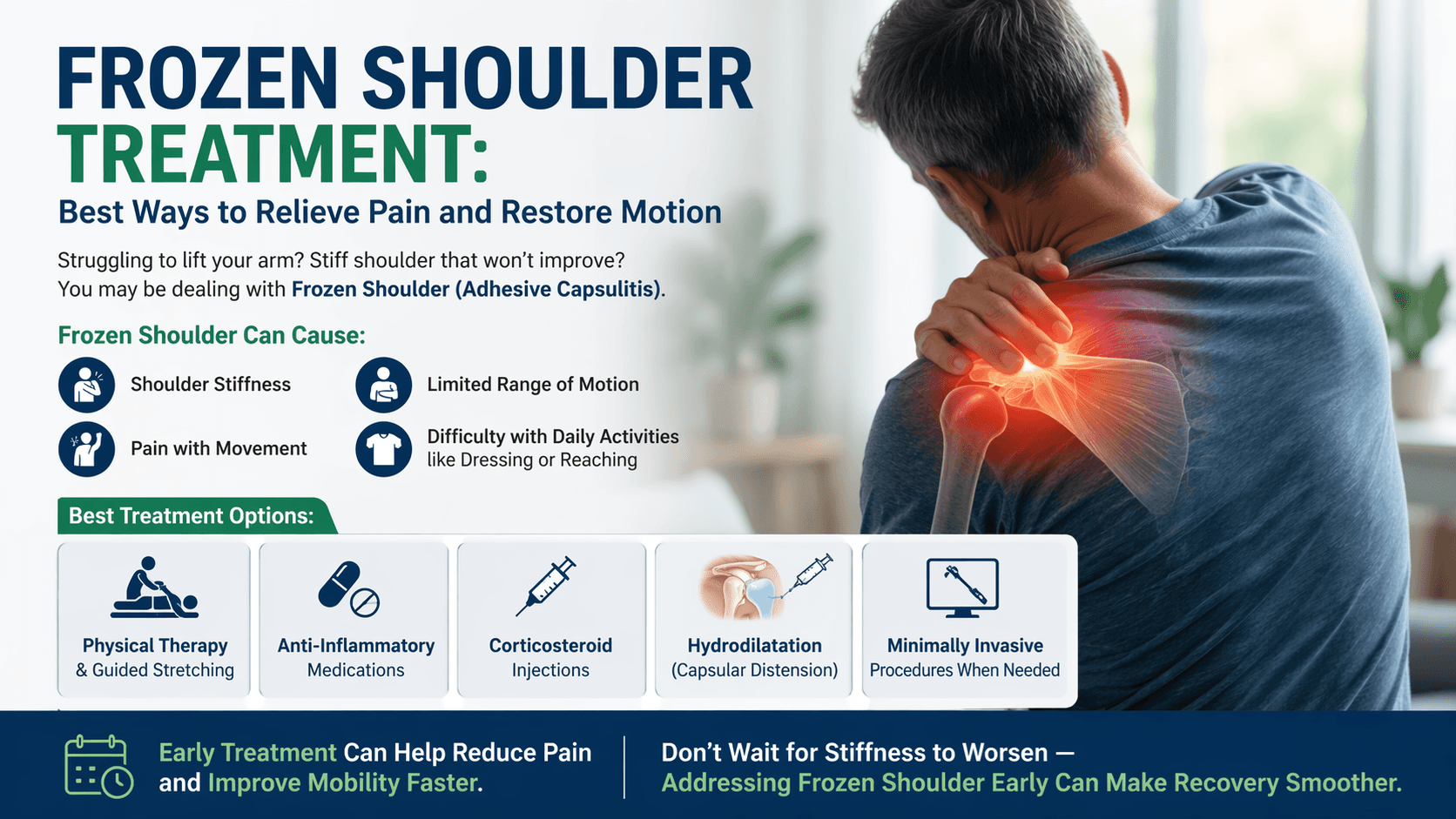 FROZEN SHOULDER TREATMENT:

Best Ways to Relieve Pain and Restore Motion

Struggling to lift your arm? Stiff shoulder that won't improve?
You may be dealing with Frozen Shoulder (Adhesive Capsulitis).

Frozen Shoulder Can Cause:

Shoulder Stiffness

Limited Range of Motion

Pain with Movement

Difficulty with Daily Activities like Dressing or Reaching

Best Treatment Options:

Physical Therapy & Guided Stretching

Anti-Inflammatory Medications

Corticosteroid Injections

Hydrodilatation (Capsular Distension)

Minimally Invasive Procedures When Needed

Early Treatment Can Help Reduce Pain and Improve Mobility Faster.

Don't Wait for Stiffness to Worsen — Addressing Frozen Shoulder Early Can Make Recovery Smoother.